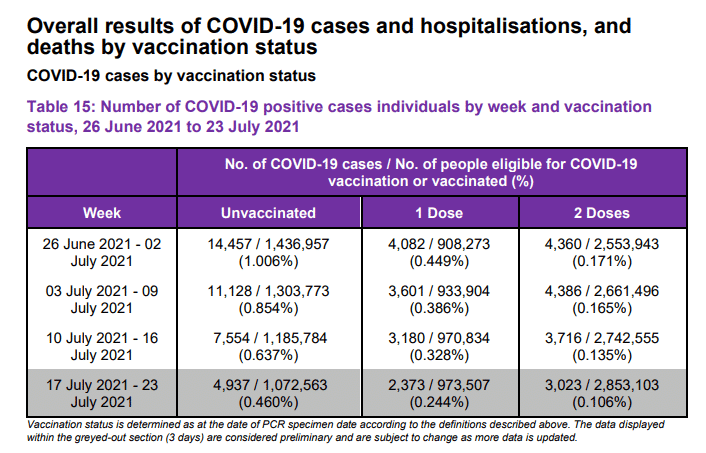 Overall results of COVID-19 cases and hospitalisations, and deaths by vaccination status

COVID-19 cases by vaccination status

Table 15: Number of COVID-19 positive cases individuals by week and vaccination status, 26 June 2021 to 23 July 2021

| | No. of COVID-19 cases / No. of people eligible for COVID-19 vaccination or vaccinated (%) | | |
|---|---|---|---|
| Week | Unvaccinated | 1 Dose | 2 Doses |
| 26 June 2021 - 02 July 2021 | 14,457 / 1,436,957 (1.006%) | 4,082 / 908,273 (0.449%) | 4,360 / 2,553,943 (0.171%) |
| 03 July 2021 - 09 July 2021 | 11,128 / 1,303,773 (0.854%) | 3,601 / 933,904 (0.386%) | 4,386 / 2,661,496 (0.165%) |
| 10 July 2021 - 16 July 2021 | 7,554 / 1,185,784 (0.637%) | 3,180 / 970,834 (0.328%) | 3,716 / 2,742,555 (0.135%) |
| 17 July 2021 - 23 July 2021 | 4,937 / 1,072,563 (0.460%) | 2,373 / 973,507 (0.244%) | 3,023 / 2,853,103 (0.106%) |

Vaccination status is determined as at the date of PCR specimen date according to the definitions described above. The data displayed within the greyed-out section (3 days) are considered preliminary and are subject to change as more data is updated.